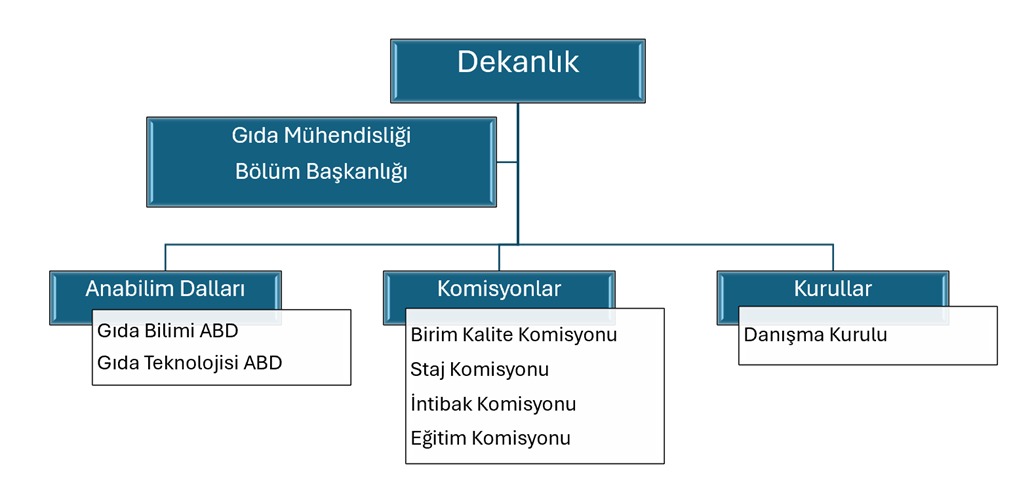 Dekanlık

Gıda Mühendisliği
Bölüm Başkanlığı

Anabilim Dalları
Gıda Bilimi ABD
Gıda Teknolojisi ABD

Komisyonlar
Birim Kalite Komisyonu
Staj Komisyonu
İntibak Komisyonu
Eğitim Komisyonu

Kurullar
Danışma Kurulu